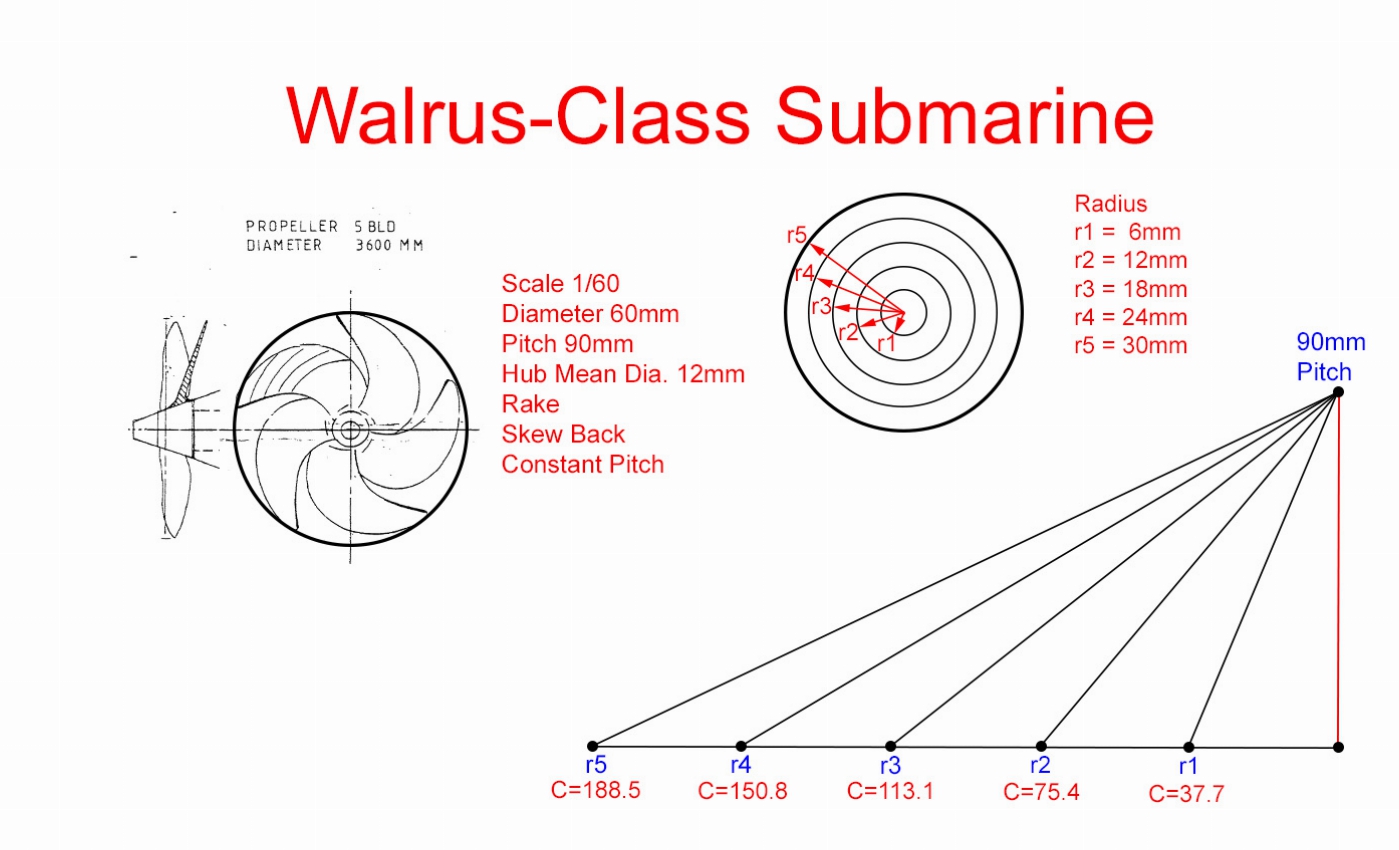 Walrus-Class Submarine

PROPELLER 5 BLD
DIAMETER 3600 MM

Scale 1/60
Diameter 60mm
Pitch 90mm
Hub Mean Dia. 12mm
Rake
Skew Back
Constant Pitch

r5
r4
r3
r2
r1

Radius
r1 = 6mm
r2 = 12mm
r3 = 18mm
r4 = 24mm
r5 = 30mm

90mm
Pitch

r5
C=188.5
r4
C=150.8
r3
C=113.1
r2
C=75.4
r1
C=37.7